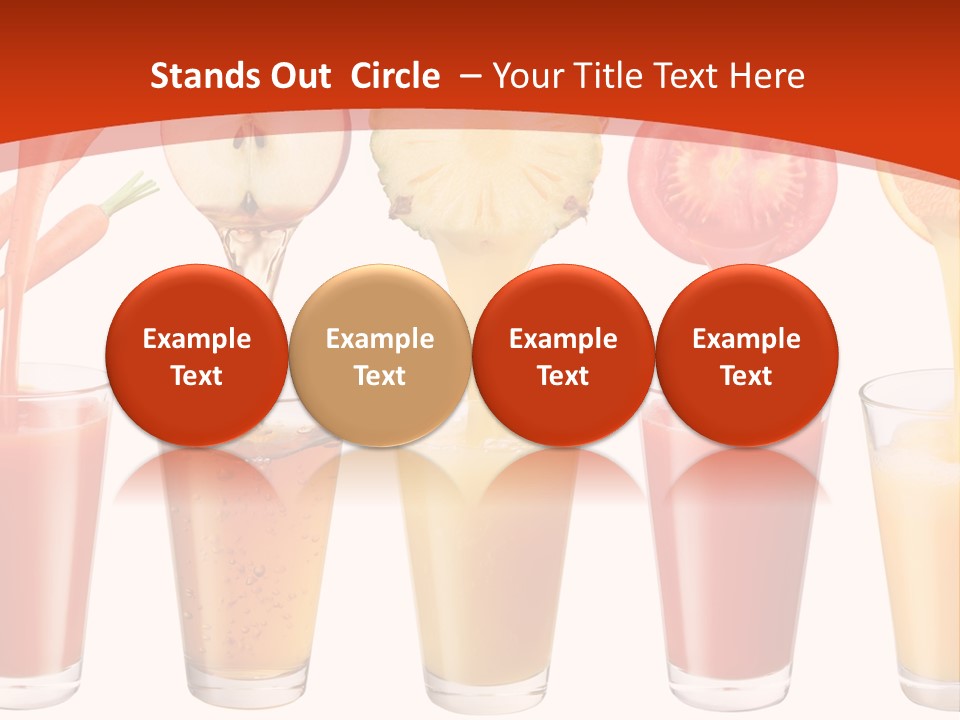 Stands Out Circle – Your Title Text Here

Example Text

Example Text

Example Text

Example Text